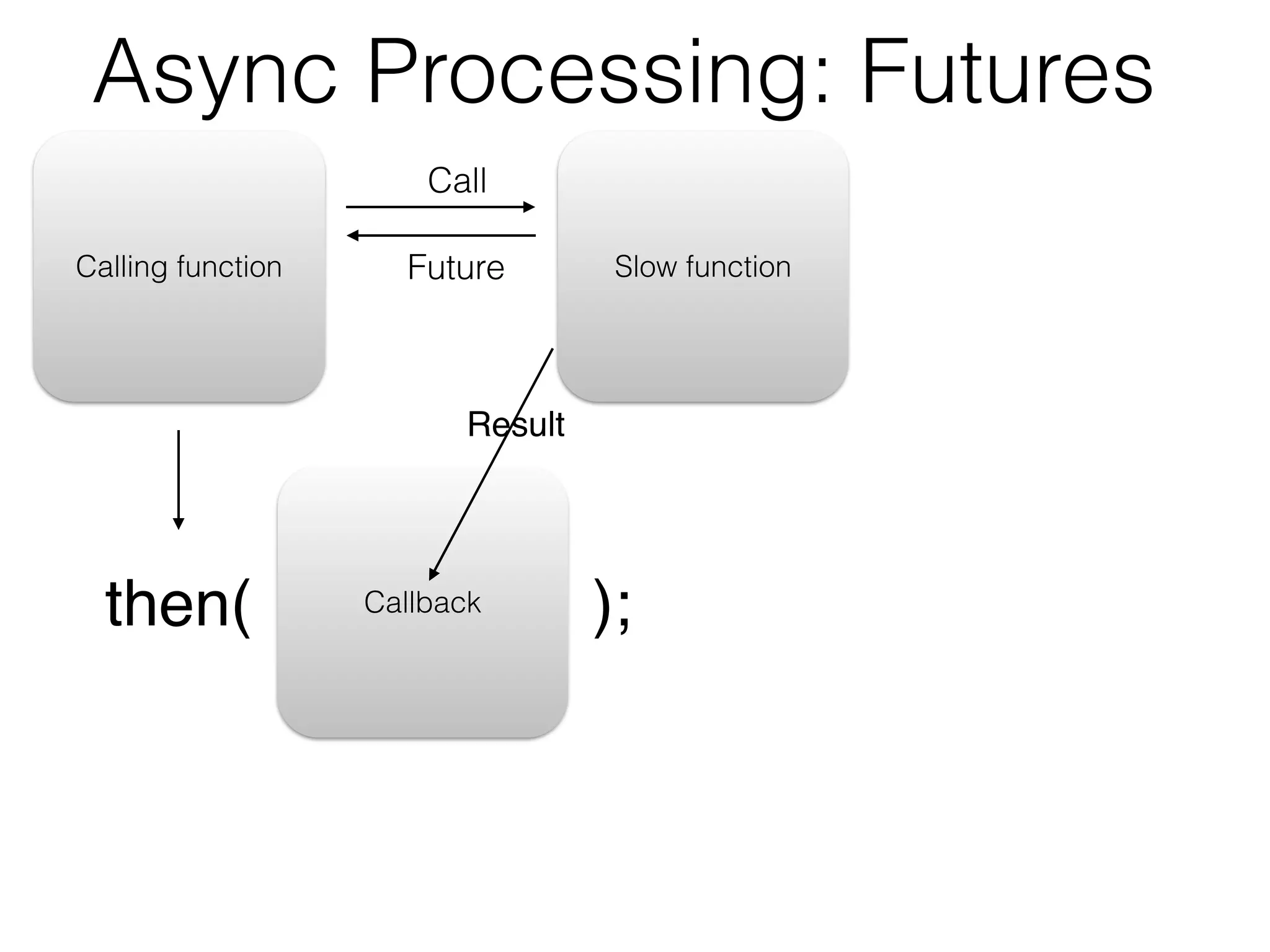 Async Processing: Futures

Calling function

Call

Future

Slow function

Result

then(

Callback

);